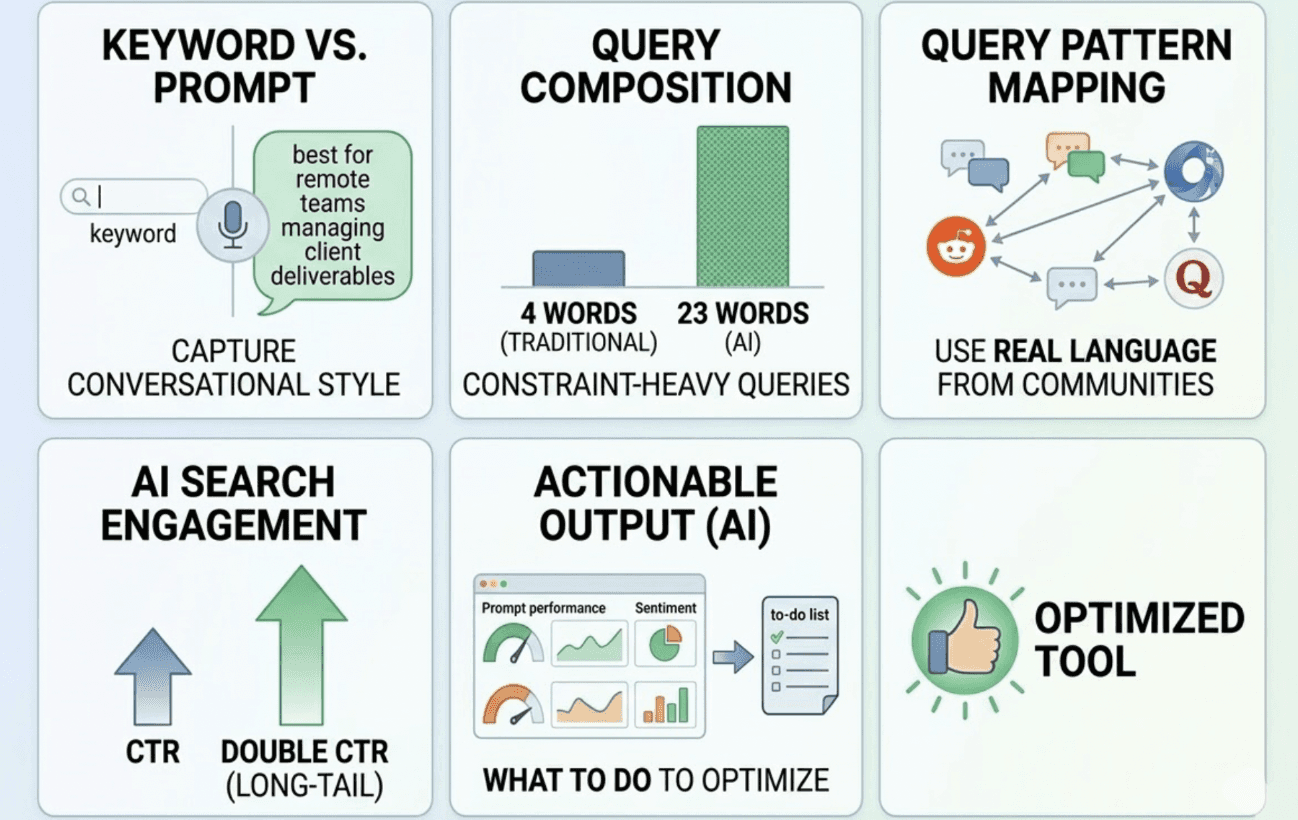 KEYWORD VS. PROMPT

keyword

best for remote teams managing client deliverables

CAPTURE CONVERSATIONAL STYLE

QUERY COMPOSITION

4 WORDS (TRADITIONAL)

23 WORDS (AI)

CONSTRAINT-HEAVY QUERIES

QUERY PATTERN MAPPING

Q

USE REAL LANGUAGE FROM COMMUNITIES

AI SEARCH ENGAGEMENT

CTR

DOUBLE CTR (LONG-TAIL)

ACTIONABLE OUTPUT (AI)

Prompt performance

Sentiment

to-do list

WHAT TO DO TO OPTIMIZE

OPTIMIZED TOOL